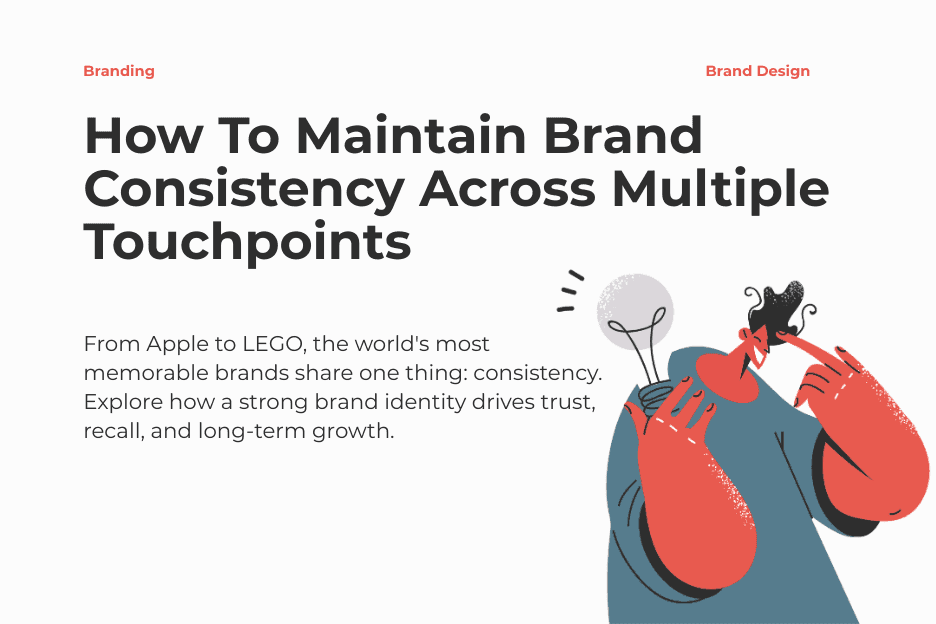 Branding

Brand Design

How To Maintain Brand Consistency Across Multiple Touchpoints

From Apple to LEGO, the world's most memorable brands share one thing: consistency. Explore how a strong brand identity drives trust, recall, and long-term growth.